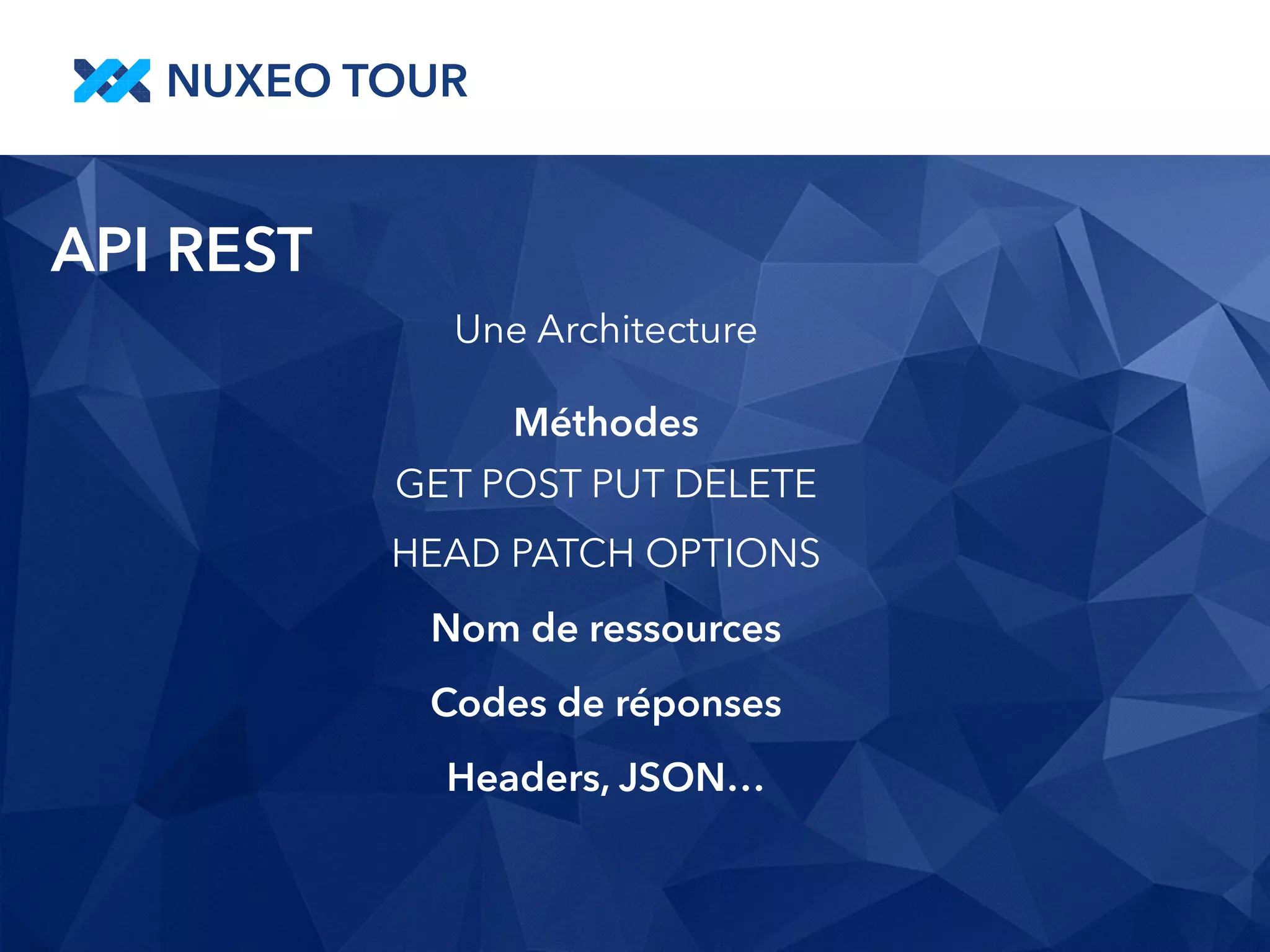 NUXEO TOUR

API REST

Une Architecture

Méthodes

GET POST PUT DELETE

HEAD PATCH OPTIONS

Nom de ressources

Codes de réponses

Headers, JSON…